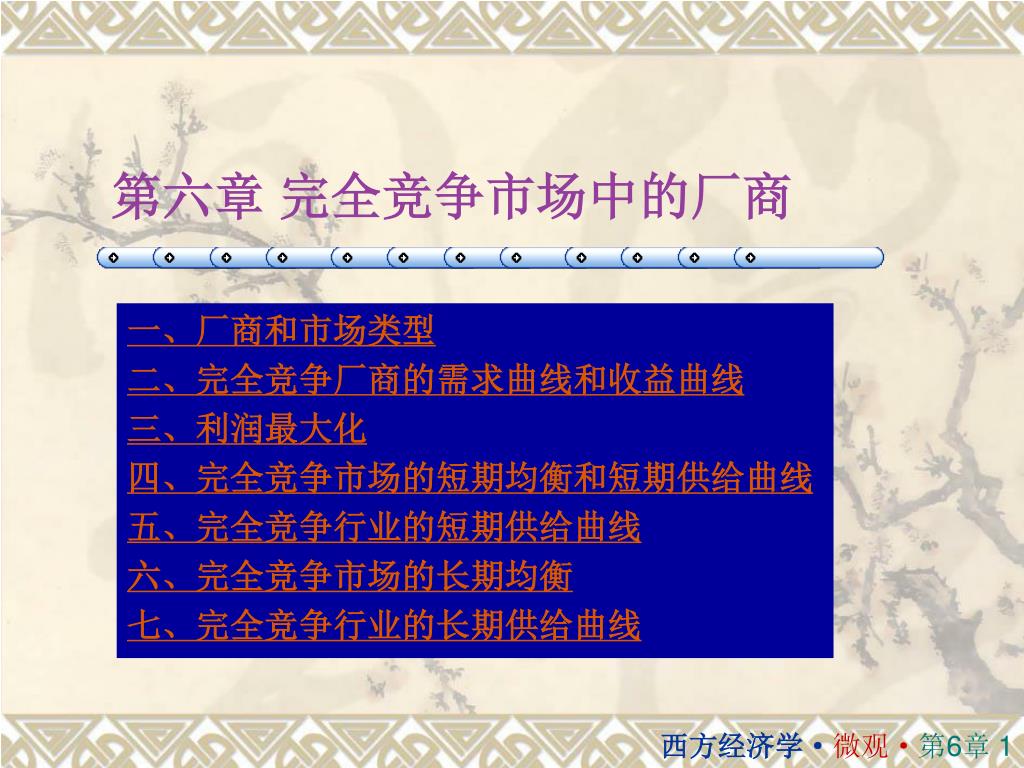 第六章 完全竞争市场中的厂商

一、厂商和市场类型
二、完全竞争厂商的需求曲线和收益曲线
三、利润最大化
四、完全竞争市场的短期均衡和短期供给曲线
五、完全竞争行业的短期供给曲线
六、完全竞争市场的长期均衡
七、完全竞争行业的长期供给曲线

西方经济学 • 微观 • 第6章 1